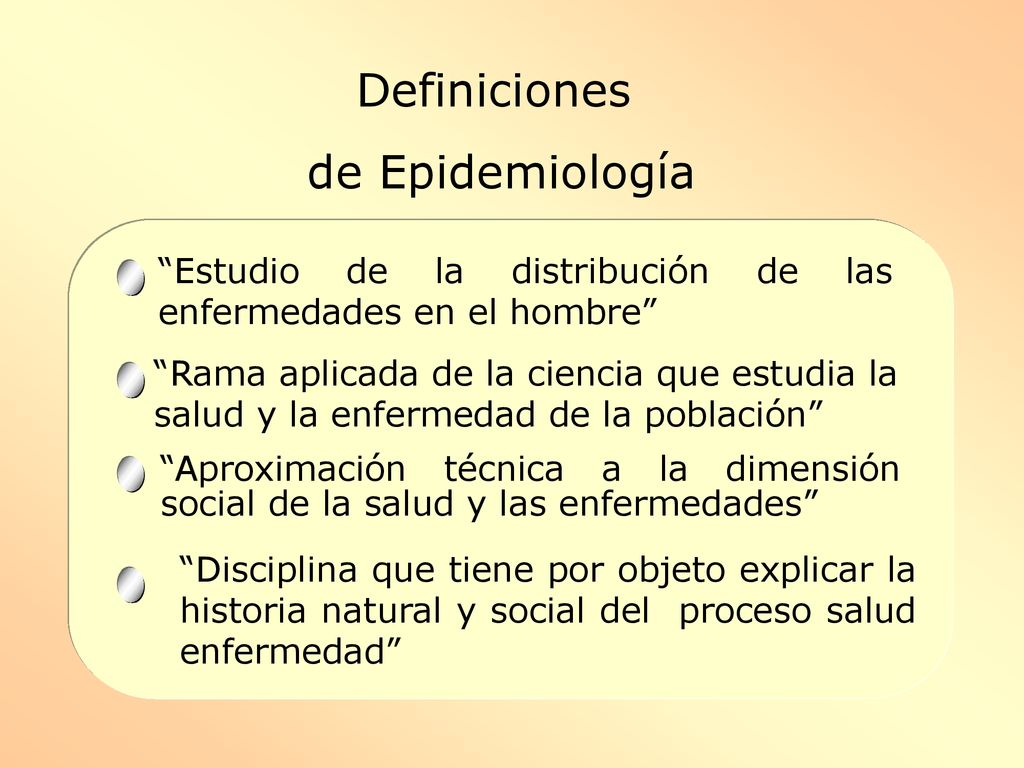 Definiciones

de Epidemiología

“Estudio de la distribución de las enfermedades en el hombre”

“Rama aplicada de la ciencia que estudia la salud y la enfermedad de la población”

“Aproximación técnica a la dimensión social de la salud y las enfermedades”

“Disciplina que tiene por objeto explicar la historia natural y social del proceso salud enfermedad”